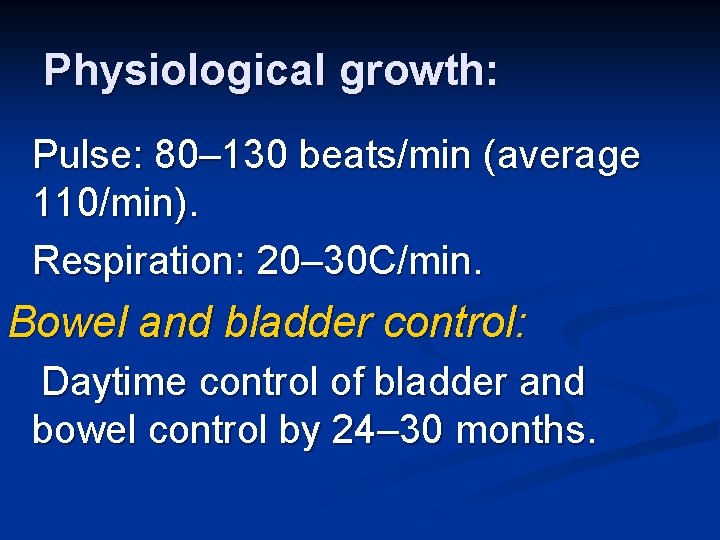 Physiological growth:

Pulse: 80–130 beats/min (average 110/min).

Respiration: 20–30C/min.

Bowel and bladder control:

Daytime control of bladder and bowel control by 24–30 months.